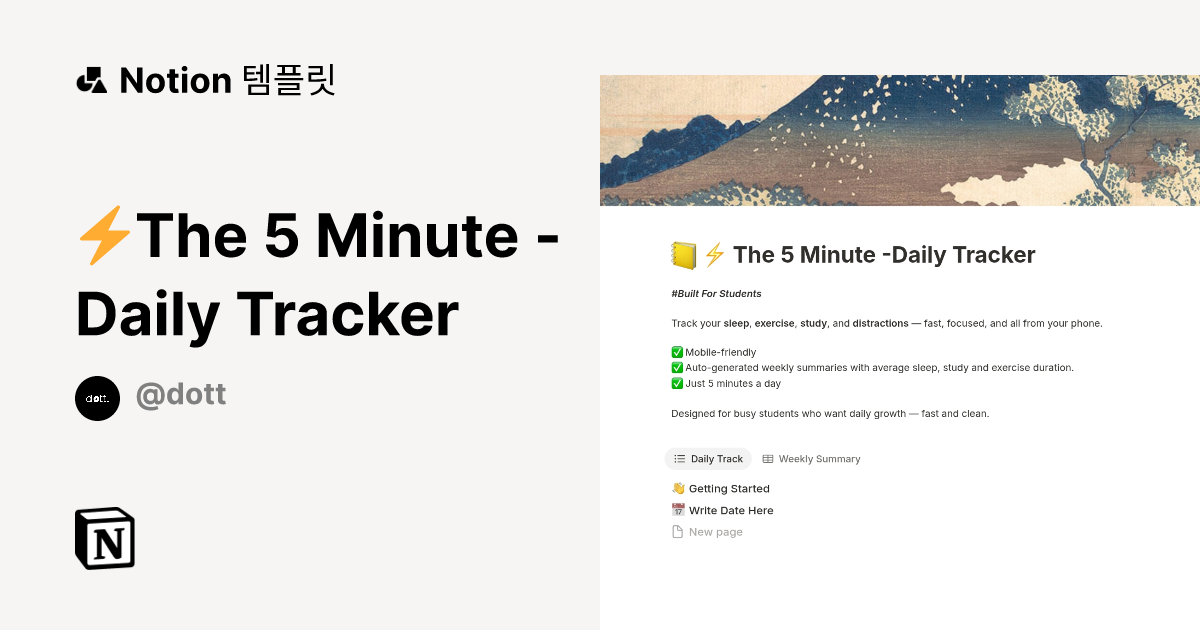 Notion 템플릿

⚡The 5 Minute - Daily Tracker

dott.

@dott

N

📒⚡ The 5 Minute -Daily Tracker

#Built For Students

Track your sleep, exercise, study, and distractions — fast, focused, and all from your phone.

✅ Mobile-friendly
✅ Auto-generated weekly summaries with average sleep, study and exercise duration.
✅ Just 5 minutes a day

Designed for busy students who want daily growth — fast and clean.

Daily Track Weekly Summary

👋 Getting Started
📅 Write Date Here
New page